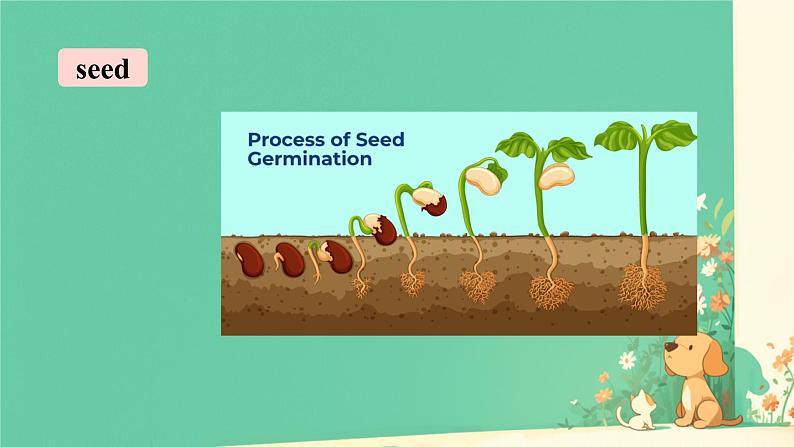 seed

Process of Seed Germination